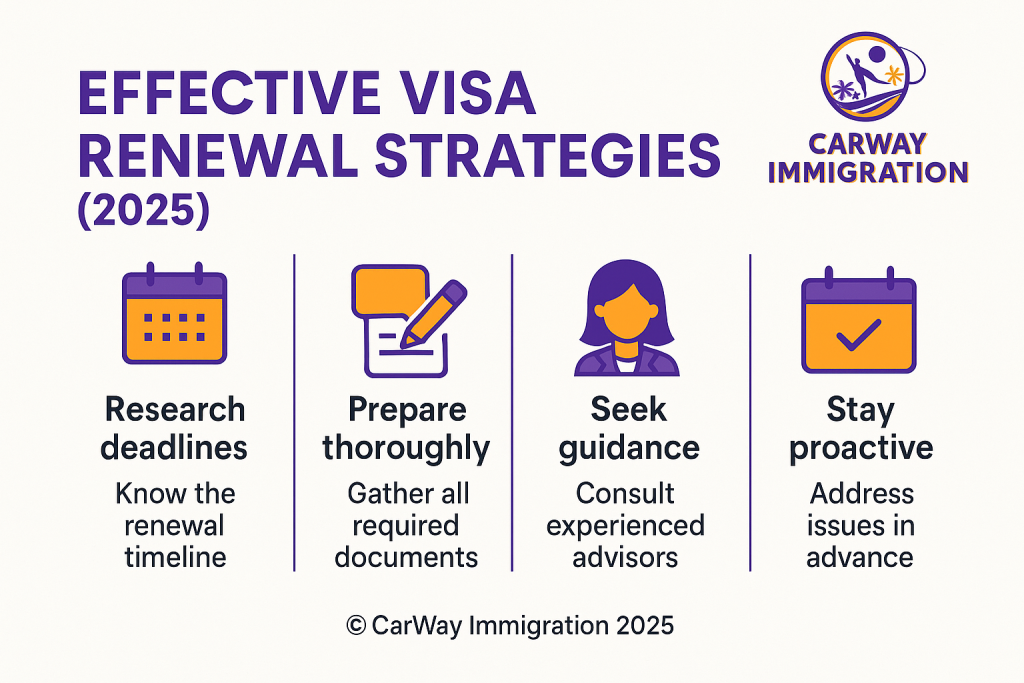 EFFECTIVE VISA RENEWAL STRATEGIES (2025)

CARWAY IMMIGRATION

Research deadlines
Know the renewal timeline

Prepare thoroughly
Gather all required documents

Seek guidance
Consult experienced advisors

Stay proactive
Address issues in advance

© CarWay Immigration 2025